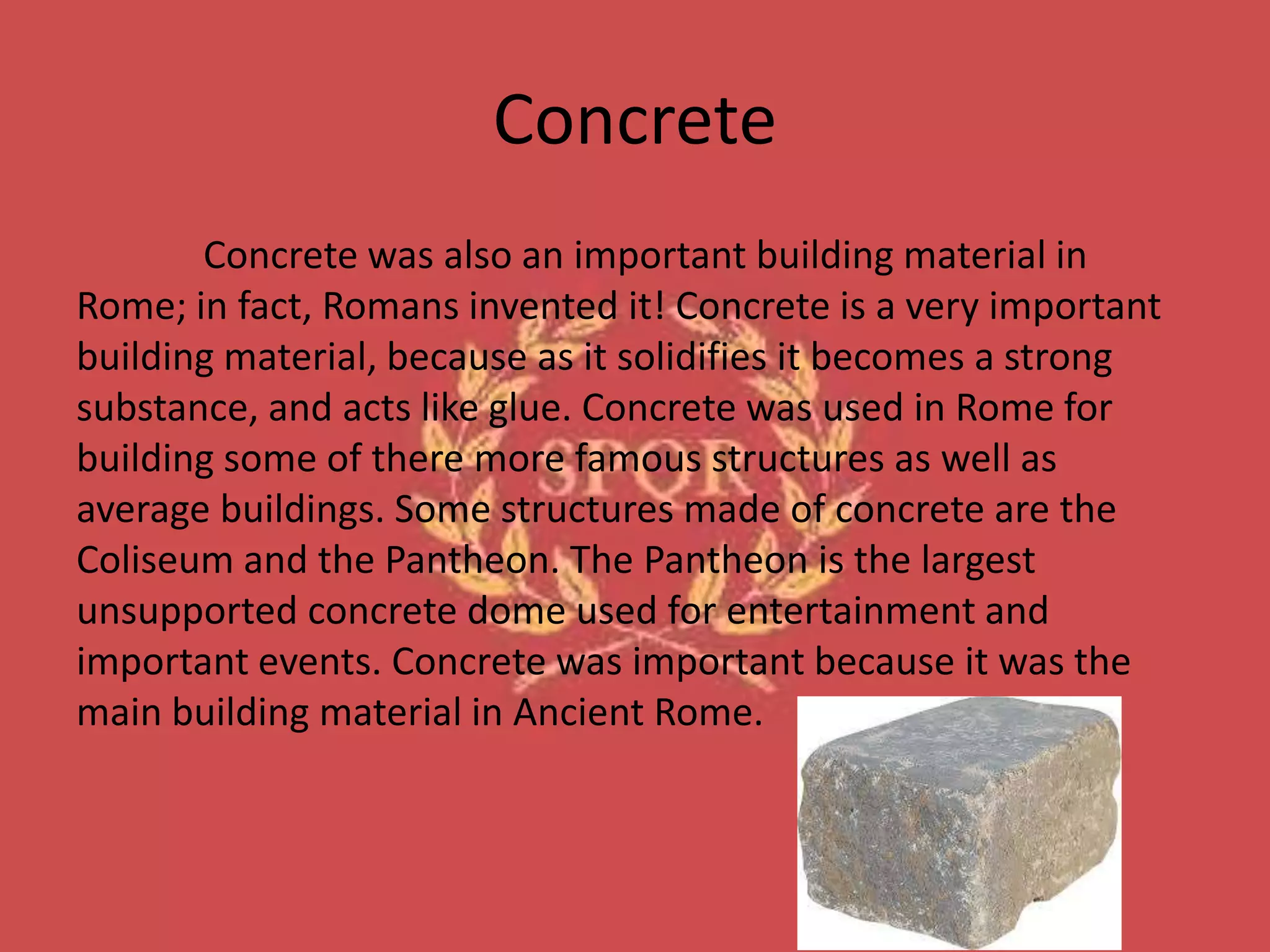 Concrete

Concrete was also an important building material in Rome; in fact, Romans invented it! Concrete is a very important building material, because as it solidifies it becomes a strong substance, and acts like glue. Concrete was used in Rome for building some of there more famous structures as well as average buildings. Some structures made of concrete are the Coliseum and the Pantheon. The Pantheon is the largest unsupported concrete dome used for entertainment and important events. Concrete was important because it was the main building material in Ancient Rome.

SPQR